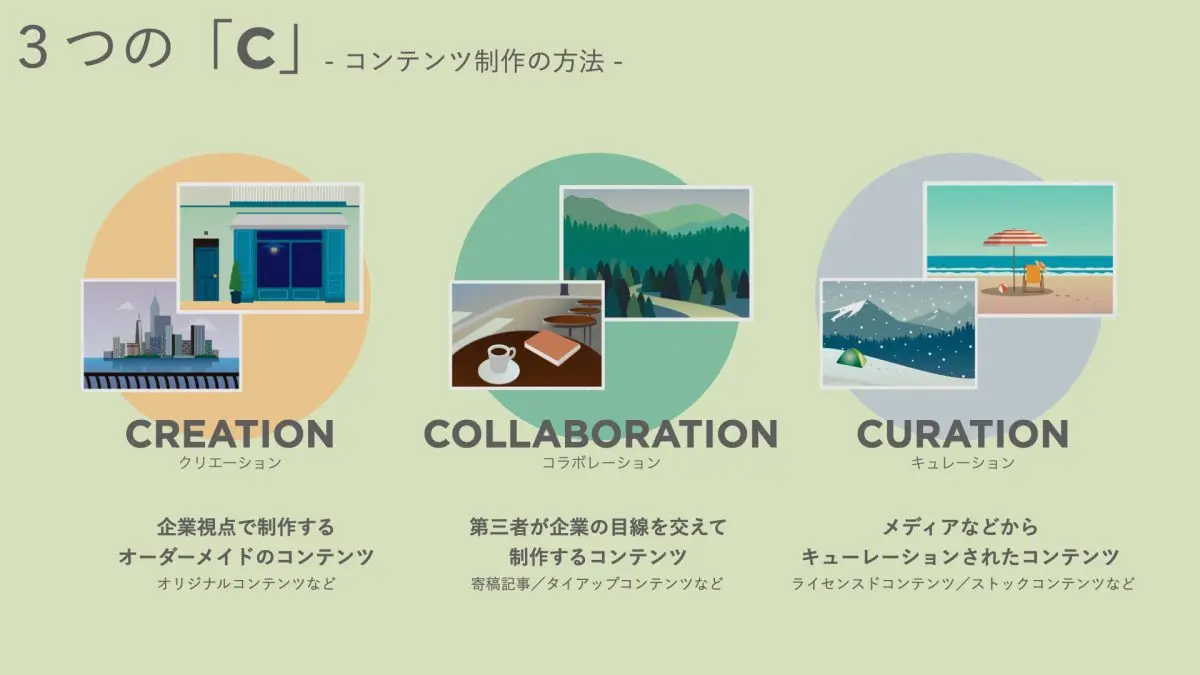 ３つの「C」 - コンテンツ制作の方法 -

CREATION
クリエーション

企業視点で制作する
オーダーメイドのコンテンツ
オリジナルコンテンツなど

COLLABORATION
コラボレーション

第三者が企業の目線を交えて
制作するコンテンツ
寄稿記事／タイアップコンテンツなど

CURATION
キュレーション

メディアなどから
キューレーションされたコンテンツ
ライセンスドコンテンツ／ストックコンテンツなど